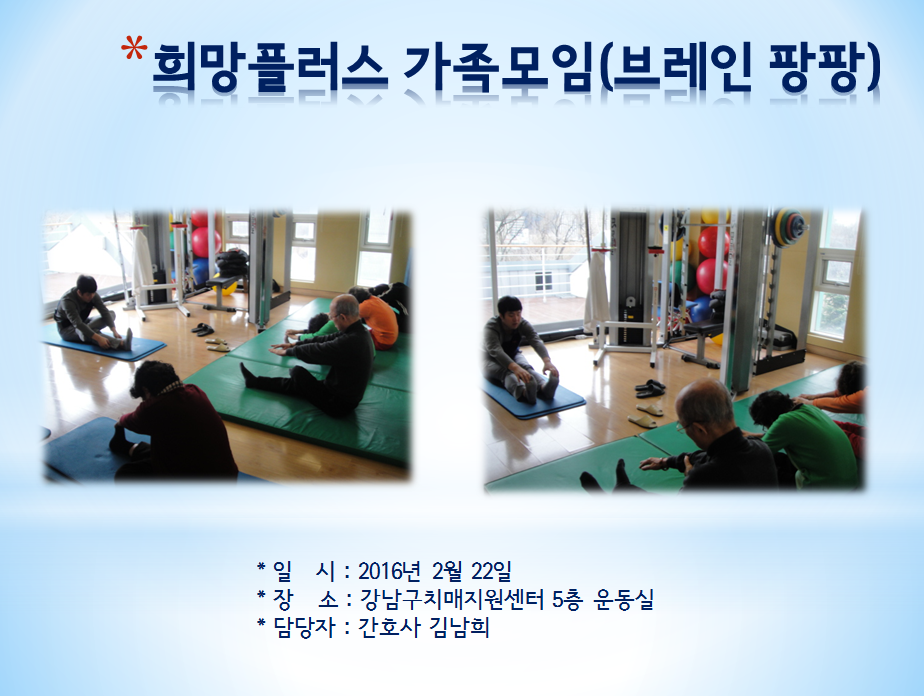 *희망플러스 가족모임(브레인 팡팡)

* 일 시 : 2016년 2월 22일
* 장 소 : 강남구치매지원센터 5층 운동실
* 담당자 : 간호사 김남희